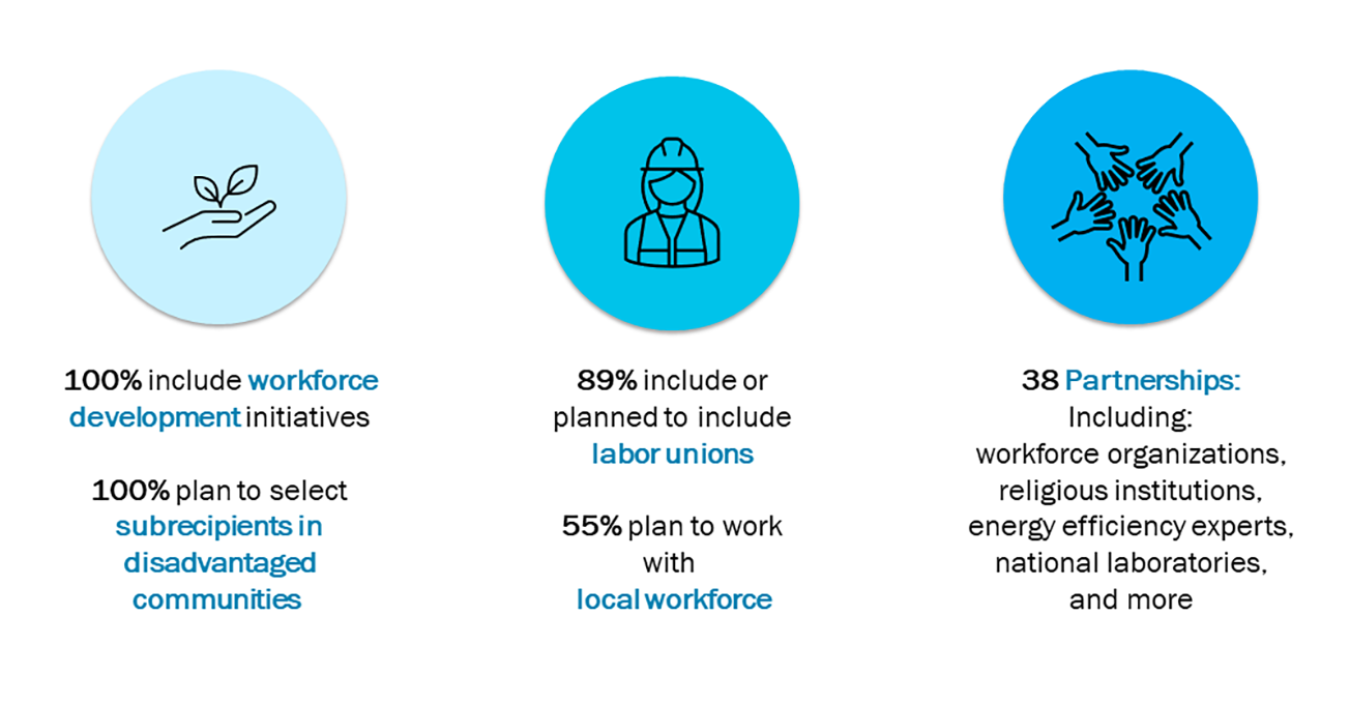 100% include workforce development initiatives

100% plan to select subrecipients in disadvantaged communities

89% include or planned to include labor unions

55% plan to work with local workforce

38 Partnerships:
Including:
workforce organizations, religious institutions, energy efficiency experts, national laboratories, and more